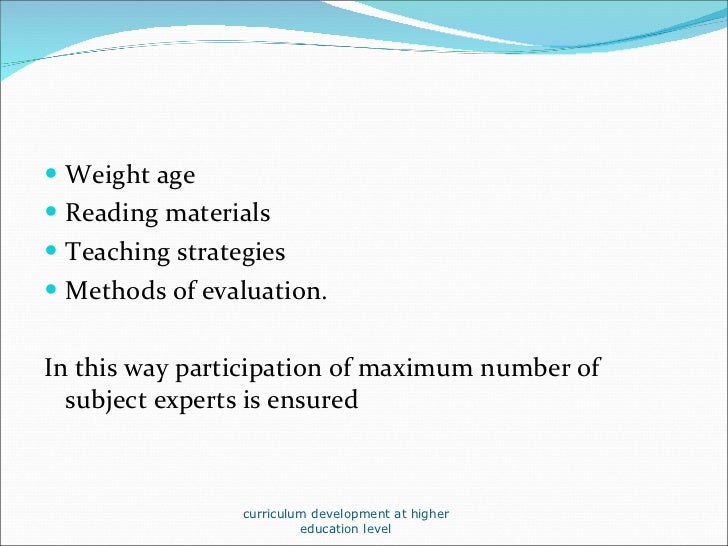 - Weight age
- Reading materials
- Teaching strategies
- Methods of evaluation.

In this way participation of maximum number of subject experts is ensured

curriculum development at higher education level